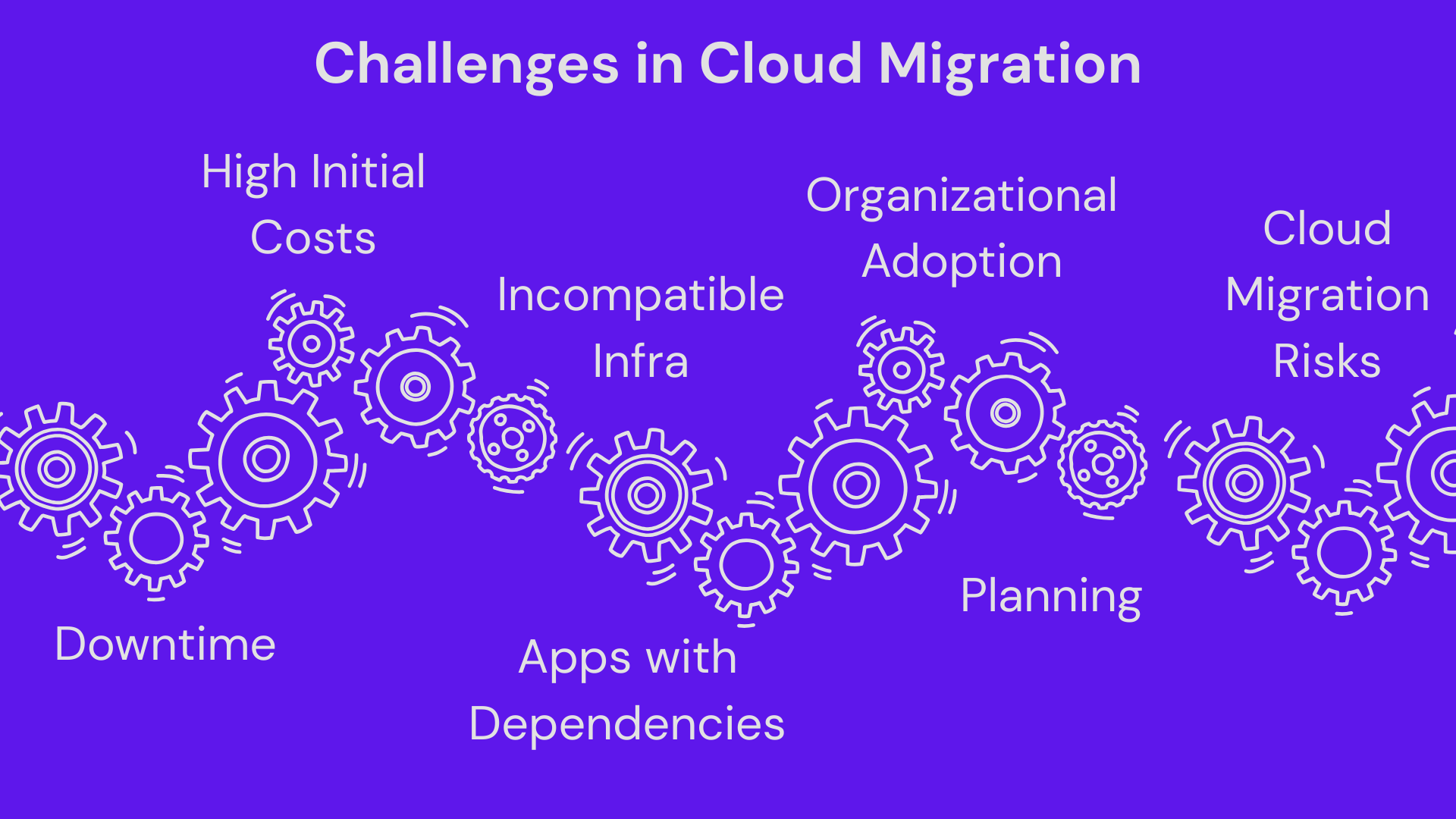 Challenges in Cloud Migration

High Initial Costs

Incompatible Infra

Organizational Adoption

Cloud Migration Risks

Downtime

Apps with Dependencies

Planning